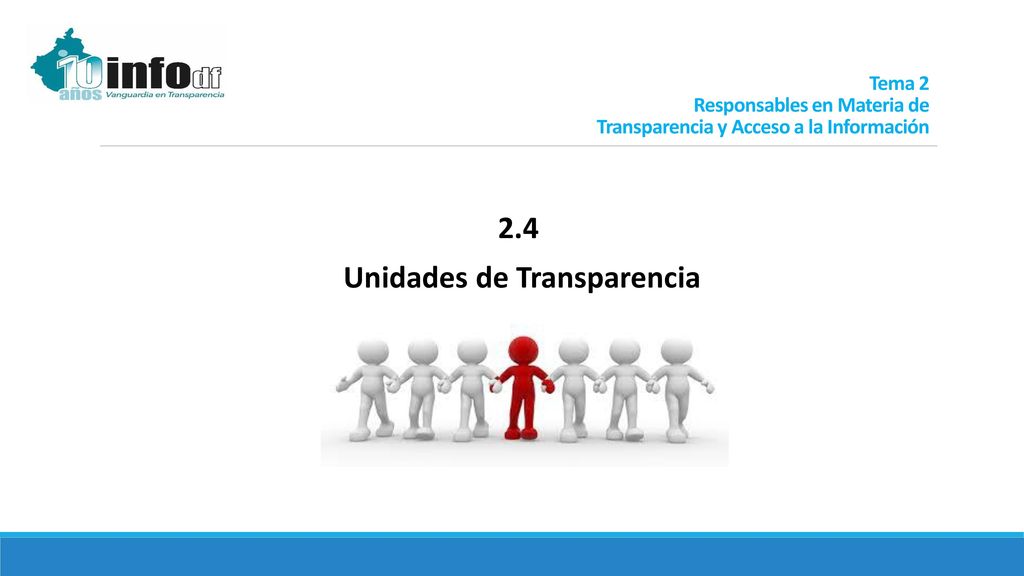 10 años infodf Vanguardia en Transparencia

Tema 2
Responsables en Materia de
Transparencia y Acceso a la Información

2.4
Unidades de Transparencia